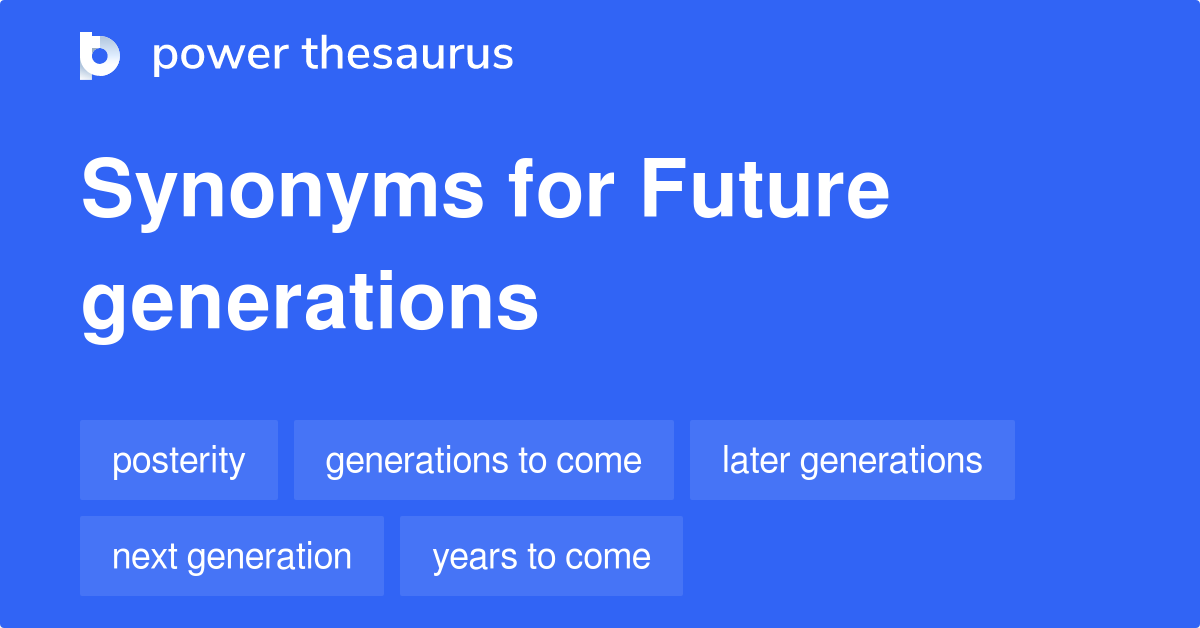 power thesaurus

Synonyms for Future generations

posterity
generations to come
later generations
next generation
years to come